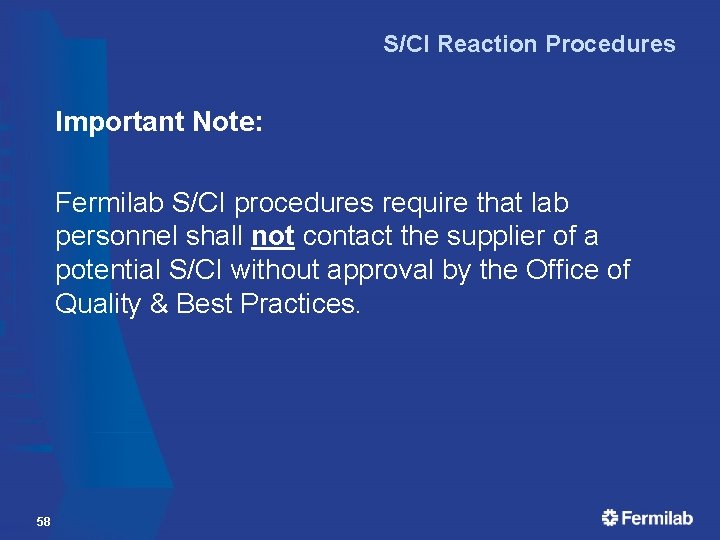 S/CI Reaction Procedures

Important Note:

Fermilab S/CI procedures require that lab personnel shall not contact the supplier of a potential S/CI without approval by the Office of Quality & Best Practices.

58

Fermilab